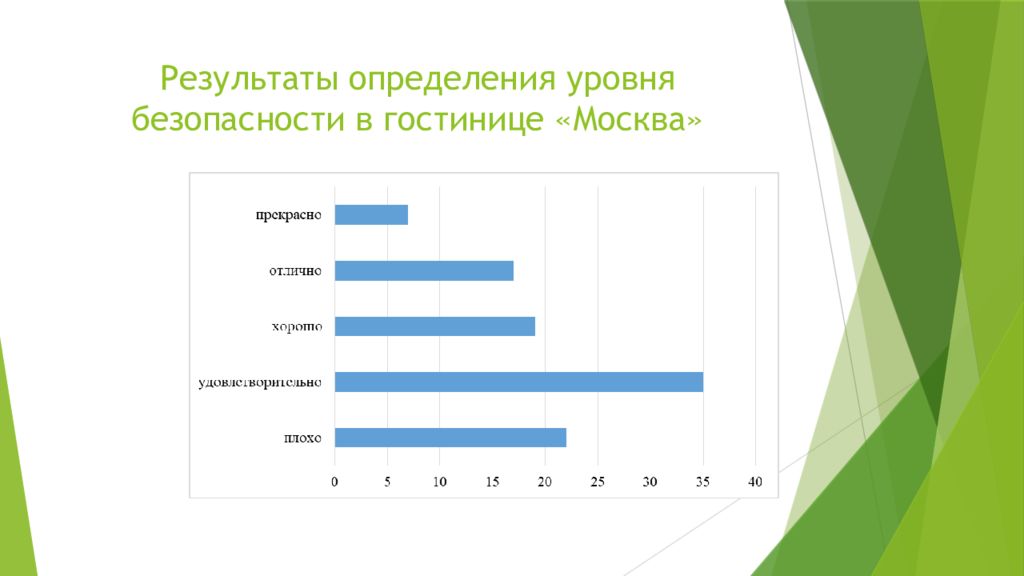 Результаты определения уровня безопасности в гостинице «Москва»

прекрасно

отлично

хорошо

удовлетворительно

плохо

0 5 10 15 20 25 30 35 40